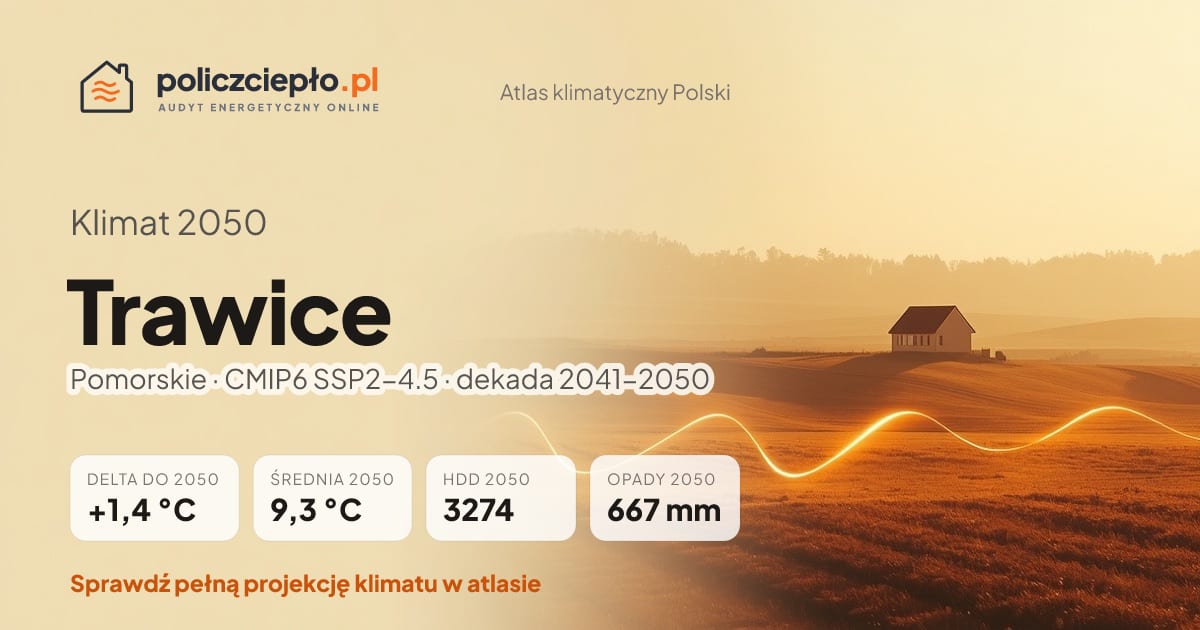 policzciepło.pl
AUDYT ENERGETYCZNY ONLINE

Atlas klimatyczny Polski

Klimat 2050

Trawice

Pomorskie · CMIP6 SSP2–4.5 · dekada 2041–2050

DELTA DO 2050
+1,4 °C

ŚREDNIA 2050
9,3 °C

HDD 2050
3274

OPADY 2050
667 mm

Sprawdź pełną projekcję klimatu w atlasie